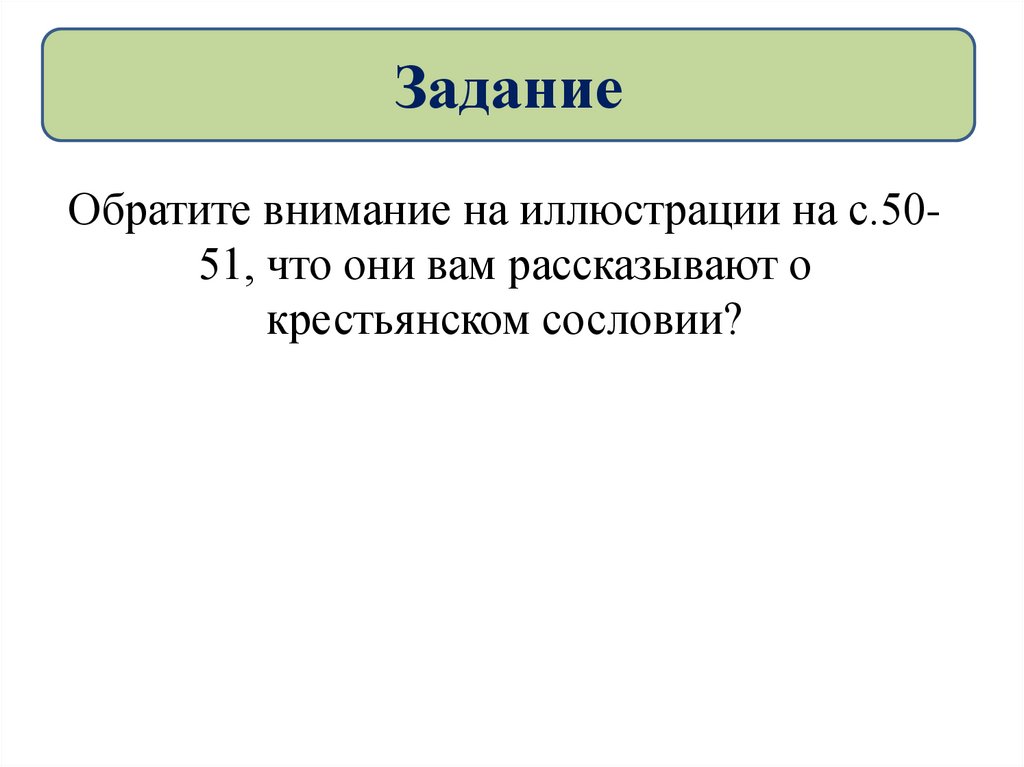 Задание

Обратите внимание на иллюстрации на с.50-51, что они вам рассказывают о крестьянском сословии?